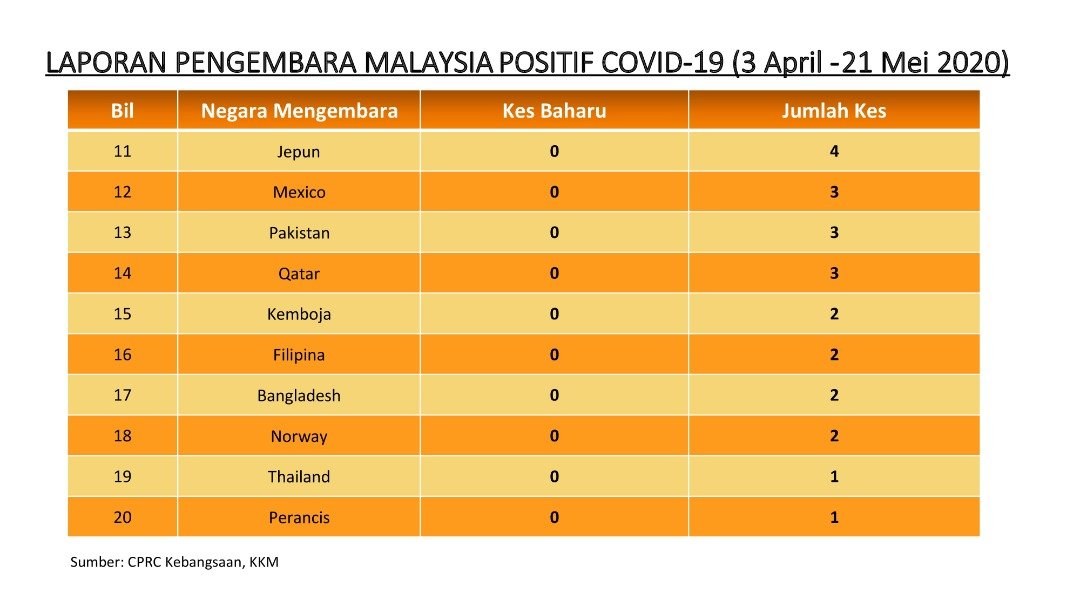 LAPORAN PENGEMBARA MALAYSIA POSITIF COVID-19 (3 April -21 Mei 2020)

| Bil | Negara Mengembara | Kes Baharu | Jumlah Kes |
|---|---|---|---|
| 11 | Jepun | 0 | 4 |
| 12 | Mexico | 0 | 3 |
| 13 | Pakistan | 0 | 3 |
| 14 | Qatar | 0 | 3 |
| 15 | Kemboja | 0 | 2 |
| 16 | Filipina | 0 | 2 |
| 17 | Bangladesh | 0 | 2 |
| 18 | Norway | 0 | 2 |
| 19 | Thailand | 0 | 1 |
| 20 | Perancis | 0 | 1 |

Sumber: CPRC Kebangsaan, KKM